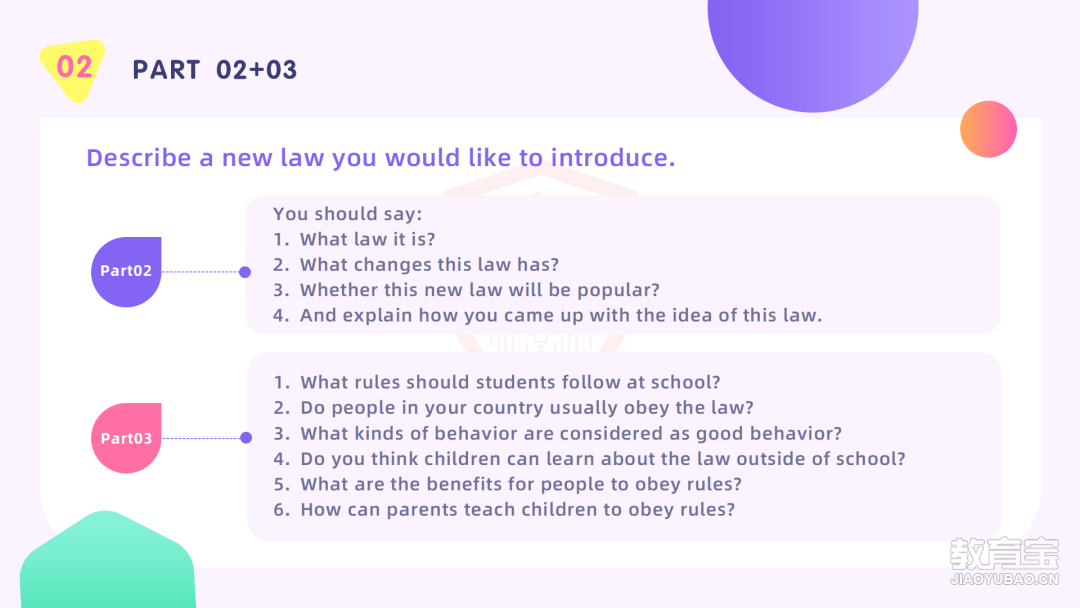 02

PART 02+03

Describe a new law you would like to introduce.

Part02

You should say:
1. What law it is?
2. What changes this law has?
3. Whether this new law will be popular?
4. And explain how you came up with the idea of this law.

Part03

1. What rules should students follow at school?
2. Do people in your country usually obey the law?
3. What kinds of behavior are considered as good behavior?
4. Do you think children can learn about the law outside of school?
5. What are the benefits for people to obey rules?
6. How can parents teach children to obey rules?

教育宝
JIAOYUBAO.CN